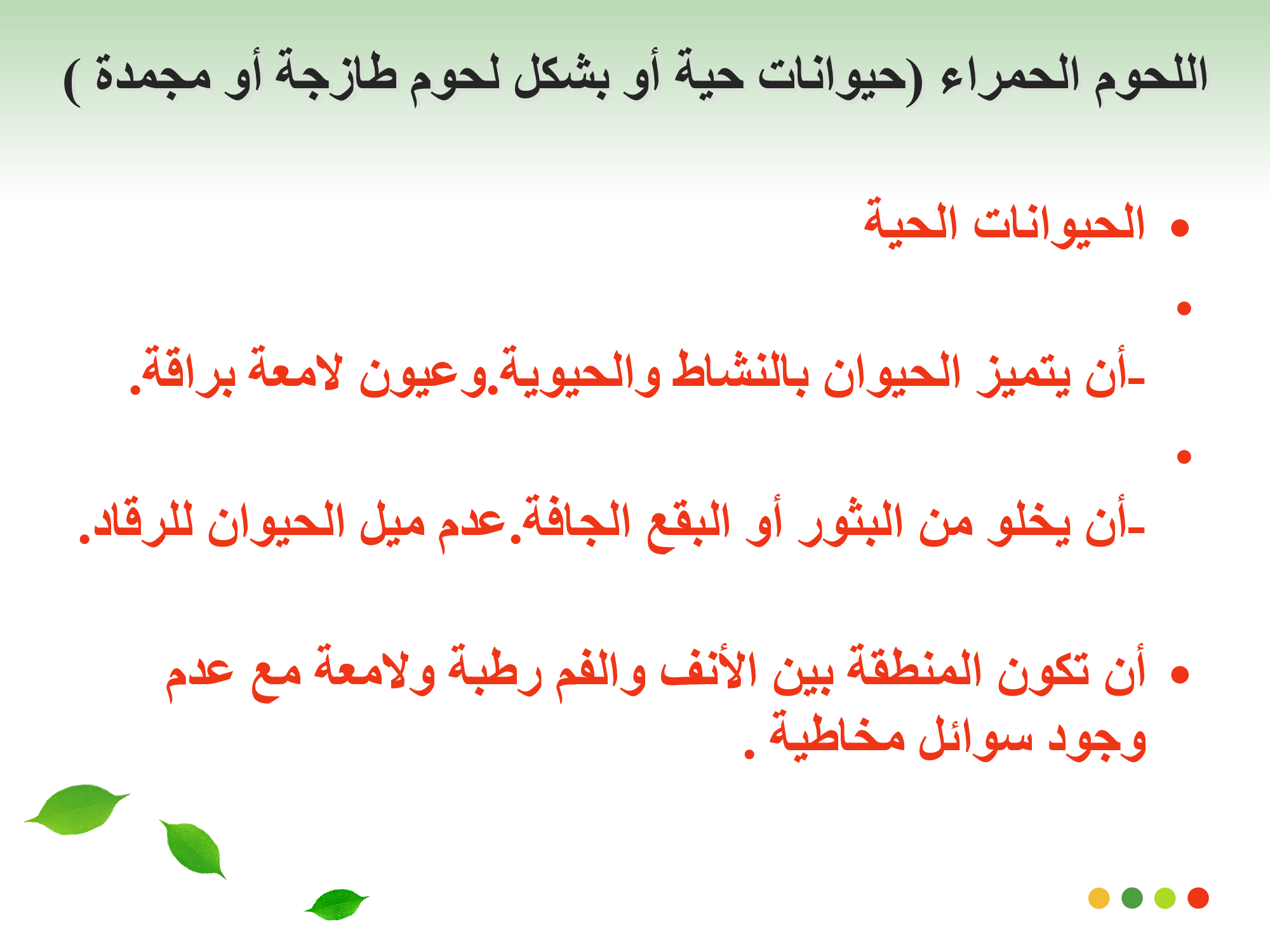 اللحوم الحمراء (حيوانات حية أو بشكل لحوم طازجة أو مجمدة )

• الحيوانات الحية

•

-أن يتميز الحيوان بالنشاط والحيوية.وعيون لامعة براقة.

•

-أن يخلو من البثور أو البقع الجافة.عدم ميل الحيوان للرقاد.

• أن تكون المنطقة بين الأنف والفم رطبة ولامعة مع عدم وجود سوائل مخاطية .